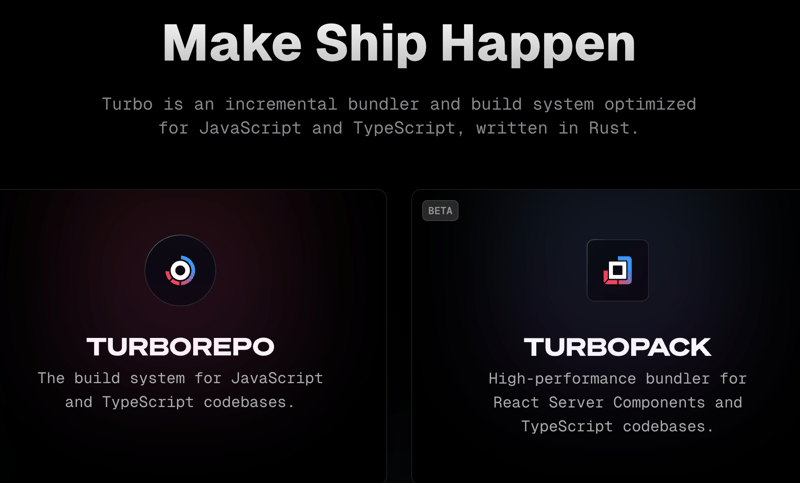 Make Ship Happen

Turbo is an incremental bundler and build system optimized for JavaScript and TypeScript, written in Rust.

TURBOREPO
The build system for JavaScript and TypeScript codebases.

BETA

TURBOPACK
High-performance bundler for React Server Components and TypeScript codebases.